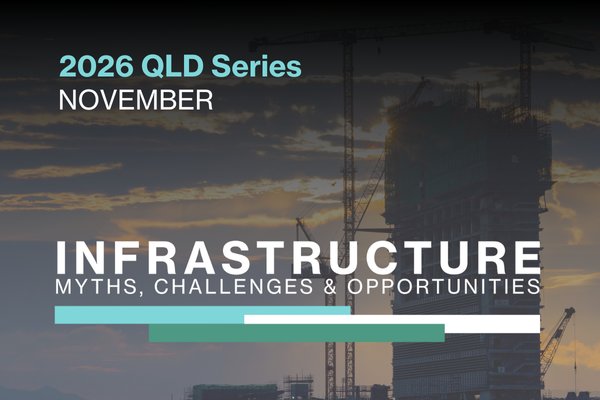 2026 QLD Series
NOVEMBER

INFRASTRUCTURE
MYTHS, CHALLENGES & OPPORTUNITIES